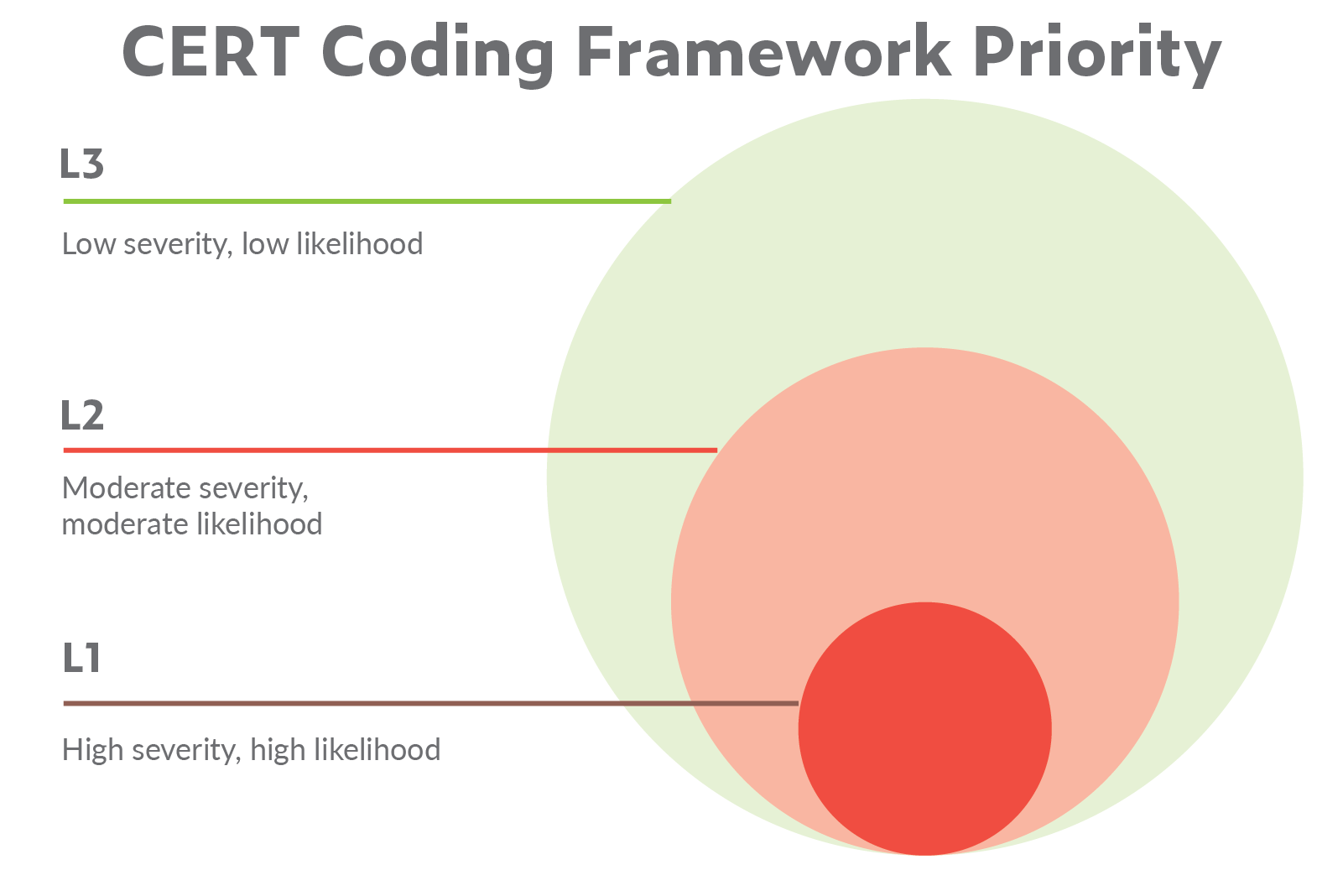 CERT Coding Framework Priority

L3

Low severity, low likelihood

L2

Moderate severity, moderate likelihood

L1

High severity, high likelihood